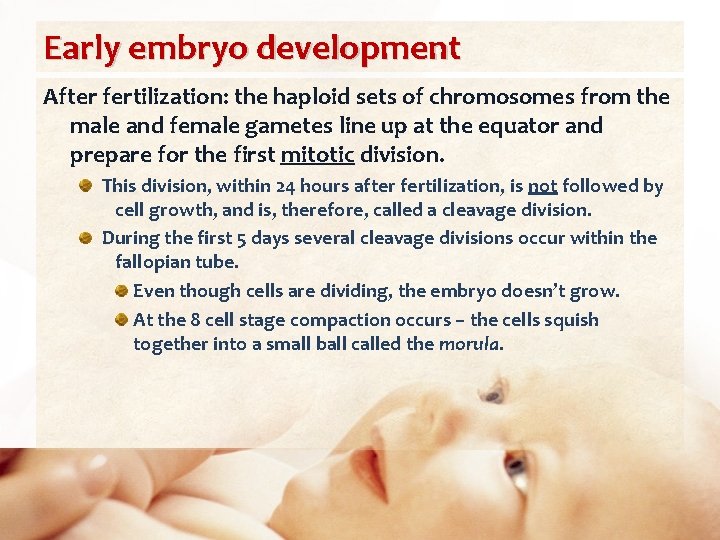 Early embryo development

After fertilization: the haploid sets of chromosomes from the male and female gametes line up at the equator and prepare for the first mitotic division.

This division, within 24 hours after fertilization, is not followed by cell growth, and is, therefore, called a cleavage division.

During the first 5 days several cleavage divisions occur within the fallopian tube.

Even though cells are dividing, the embryo doesn't grow.

At the 8 cell stage compaction occurs – the cells squish together into a small ball called the morula.